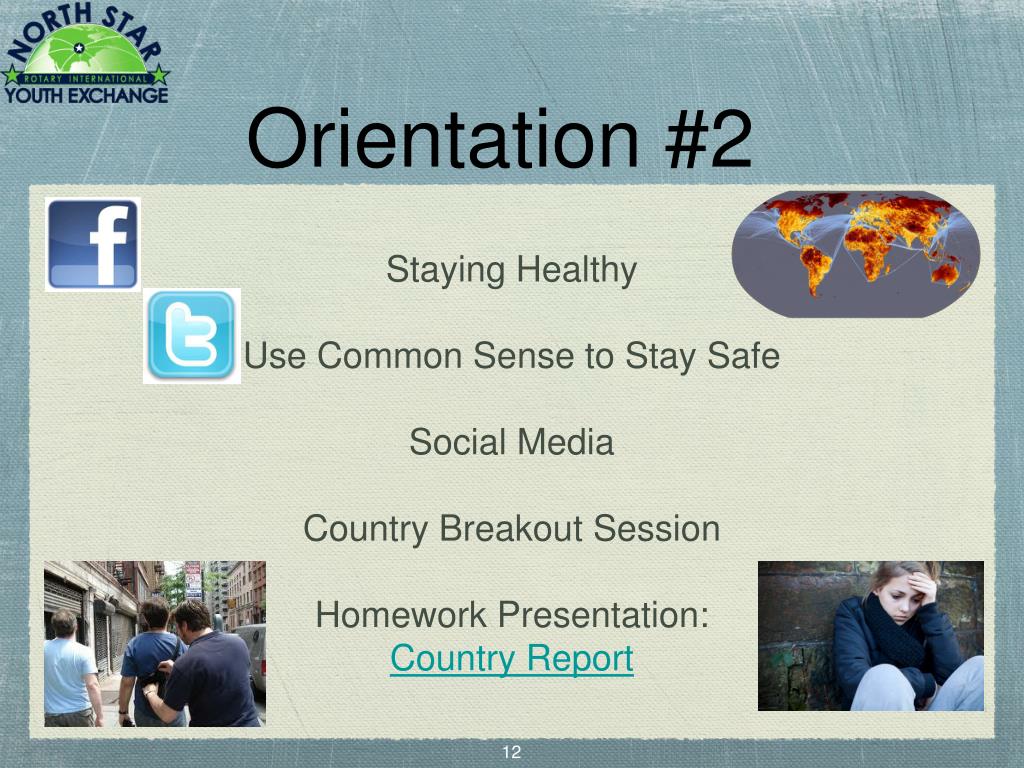 NORTH STAR
ROTARY INTERNATIONAL
YOUTH EXCHANGE

Orientation #2

Staying Healthy

Use Common Sense to Stay Safe

Social Media

Country Breakout Session

Homework Presentation:
Country Report

12